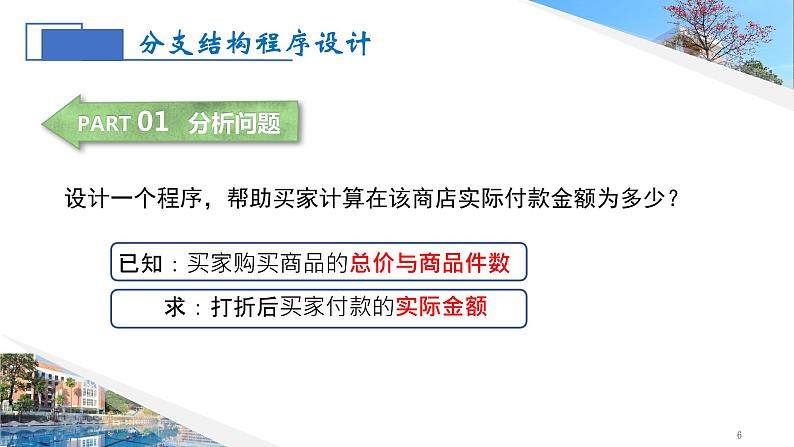 分支结构程序设计

PART 01 分析问题

设计一个程序，帮助买家计算在该商店实际付款金额为多少？

已知：买家购买商品的总价与商品件数

求：打折后买家付款的实际金额

6